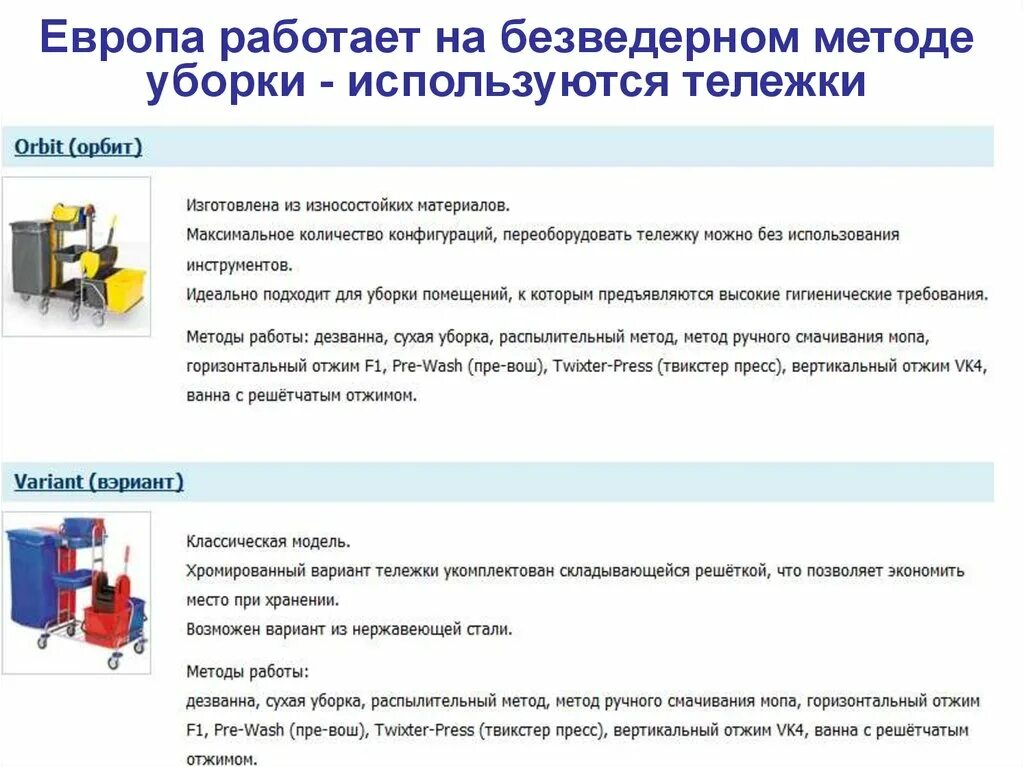 Европа работает на безведерном методе уборки - используются тележки

Orbit (орбит)

Изготовлена из износостойких материалов.
Максимальное количество конфигураций, переоборудовать тележку можно без использования инструментов.
Идеально подходит для уборки помещений, к которым предъявляются высокие гигиенические требования.

Методы работы: дезванна, сухая уборка, распылительный метод, метод ручного смачивания мопа, горизонтальный отжим F1, Pre-Wash (пре-вош), Twixter-Press (твикстер пресс), вертикальный отжим VK4, ванна с решётчатым отжимом.

Variant (вэриант)

Классическая модель.
Хромированный вариант тележки укомплектован складывающейся решёткой, что позволяет экономить место при хранении.
Возможен вариант из нержавеющей стали.

Методы работы:
дезванна, сухая уборка, распылительный метод, метод ручного смачивания мопа, горизонтальный отжим F1, Pre-Wash (пре-вош), Twixter-Press (твикстер пресс), вертикальный отжим VK4, ванна с решётчатым отжимом.